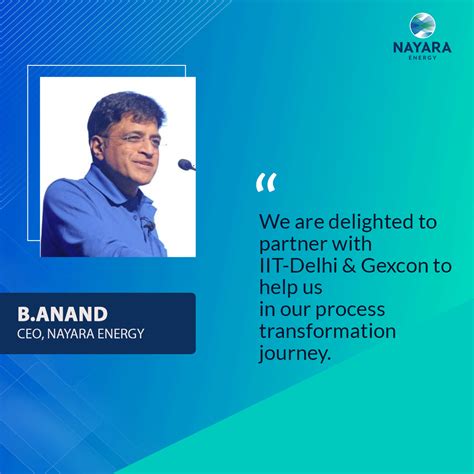 NAYARA
ENERGY

B.ANAND
CEO, NAYARA ENERGY

“

We are delighted to partner with IIT-Delhi & Gexcon to help us in our process transformation journey.